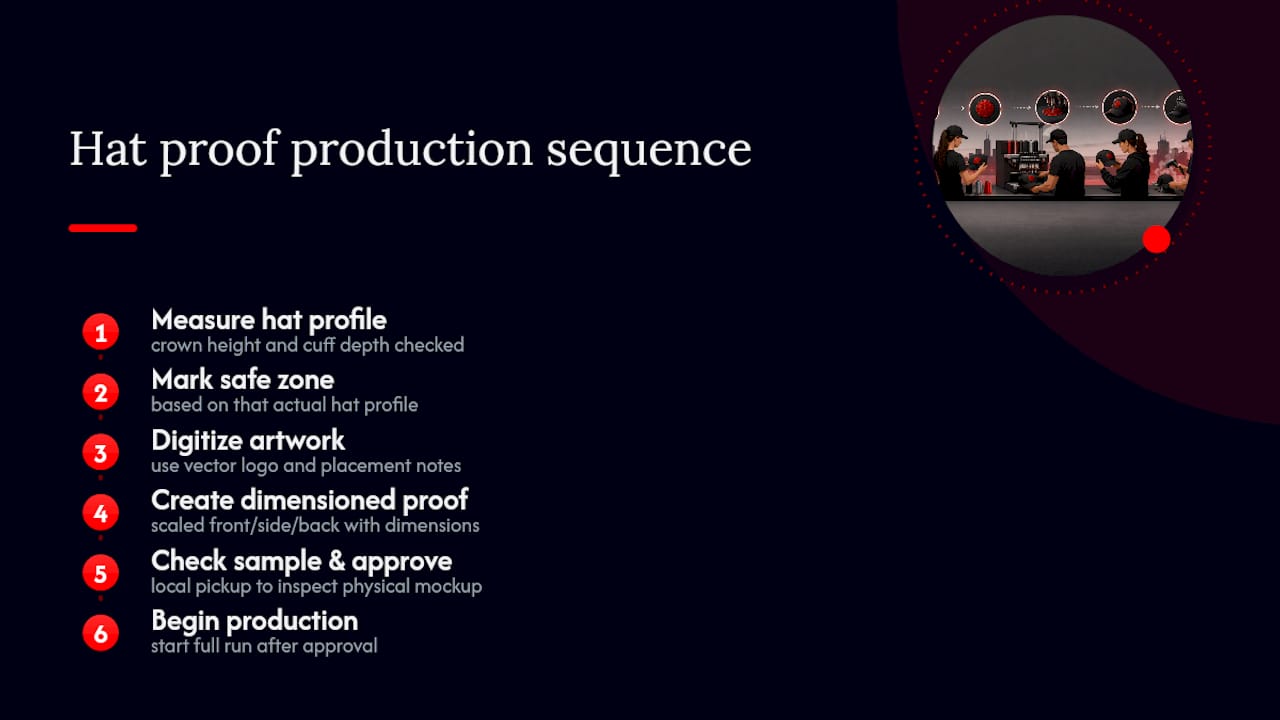 Hat proof production sequence

1 Measure hat profile
crown height and cuff depth checked

2 Mark safe zone
based on that actual hat profile

3 Digitize artwork
use vector logo and placement notes

4 Create dimensioned proof
scaled front/side/back with dimensions

5 Check sample & approve
local pickup to inspect physical mockup

6 Begin production
start full run after approval